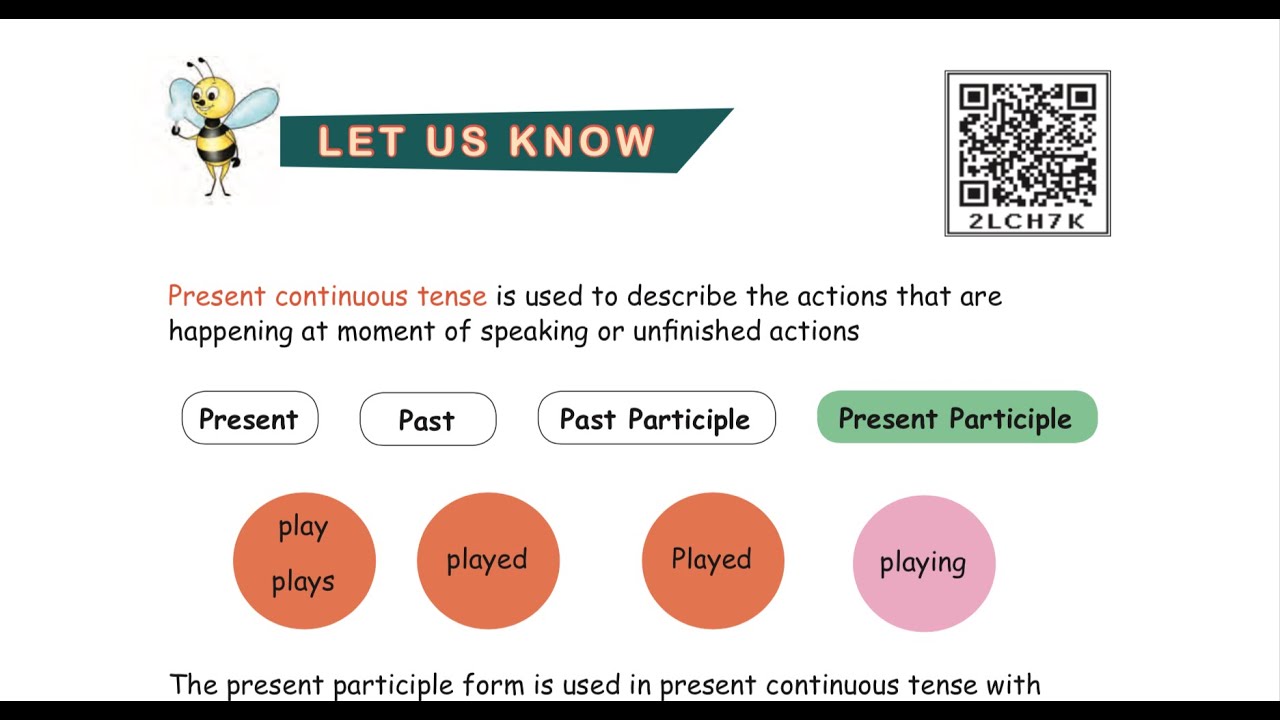 LET US KNOW

2LCH7K

Present continuous tense is used to describe the actions that are happening at moment of speaking or unfinished actions

Present

Past

Past Participle

Present Participle

play
plays

played

Played

playing

The present participle form is used in present continuous tense with